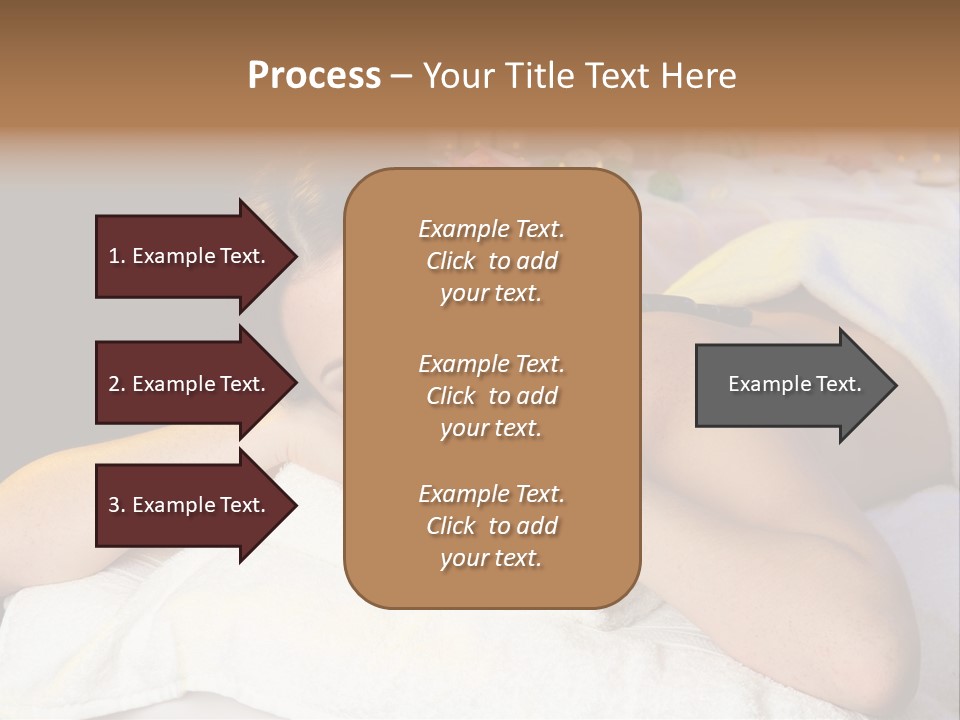 Process – Your Title Text Here

1. Example Text.

2. Example Text.

3. Example Text.

Example Text. Click to add your text.

Example Text. Click to add your text.

Example Text. Click to add your text.

Example Text.